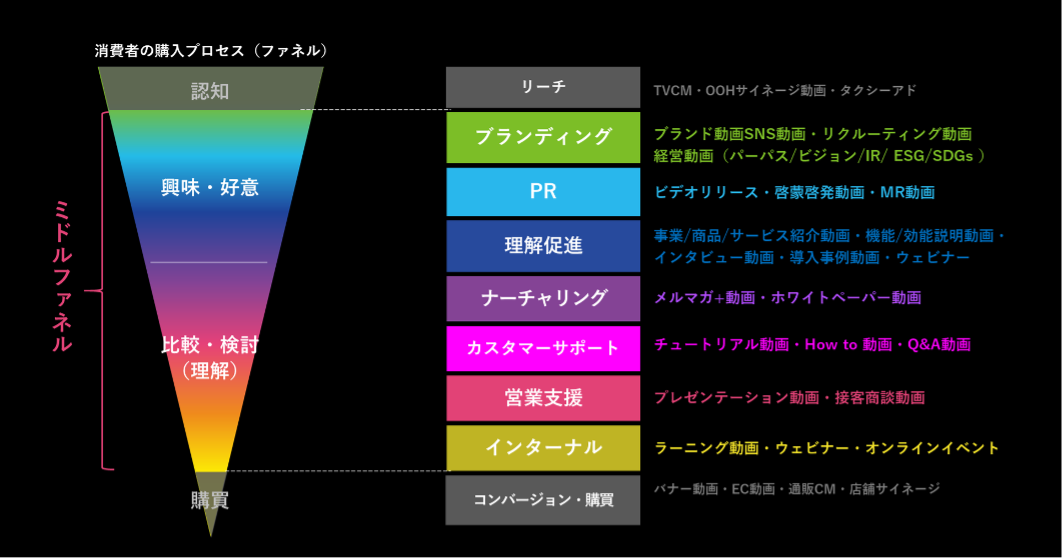 消費者の購入プロセス（ファネル）

認知

ミドルファネル

興味・好意

比較・検討（理解）

購買

リーチ

TVCM・OOHサイネージ動画・タクシーアド

ブランディング

ブランド動画SNS動画・リクルーティング動画
経営動画（パーパス/ビジョン/IR/ ESG/SDGs ）

PR

ビデオリリース・啓蒙啓発動画・MR動画

理解促進

事業/商品/サービス紹介動画・機能/効能説明動画・インタビュー動画・導入事例動画・ウェビナー

ナーチャリング

メルマガ+動画・ホワイトペーパー動画

カスタマーサポート

チュートリアル動画・How to 動画・Q&A動画

営業支援

プレゼンテーション動画・接客商談動画

インターナル

ラーニング動画・ウェビナー・オンラインイベント

コンバージョン・購買

バナー動画・EC動画・通販CM・店舗サイネージ